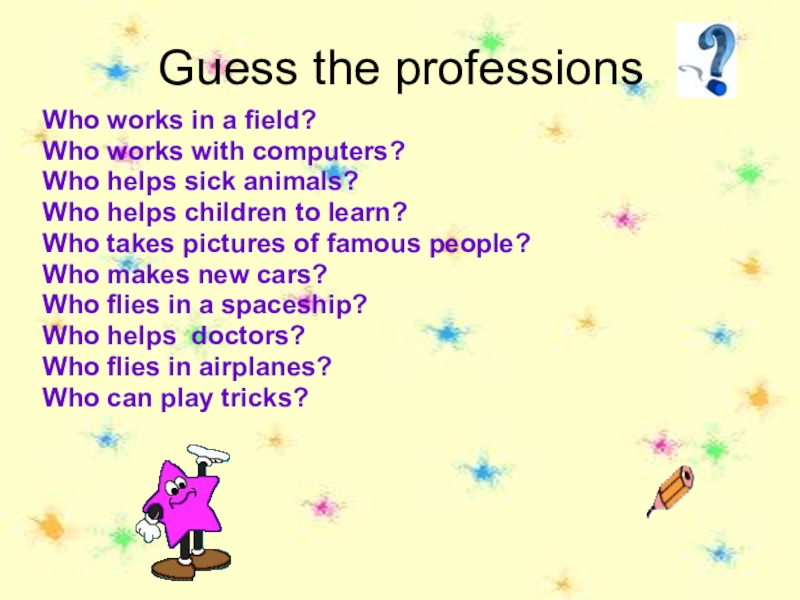 Guess the professions

Who works in a field?
Who works with computers?
Who helps sick animals?
Who helps children to learn?
Who takes pictures of famous people?
Who makes new cars?
Who flies in a spaceship?
Who helps  doctors?
Who flies in airplanes?
Who can play tricks?